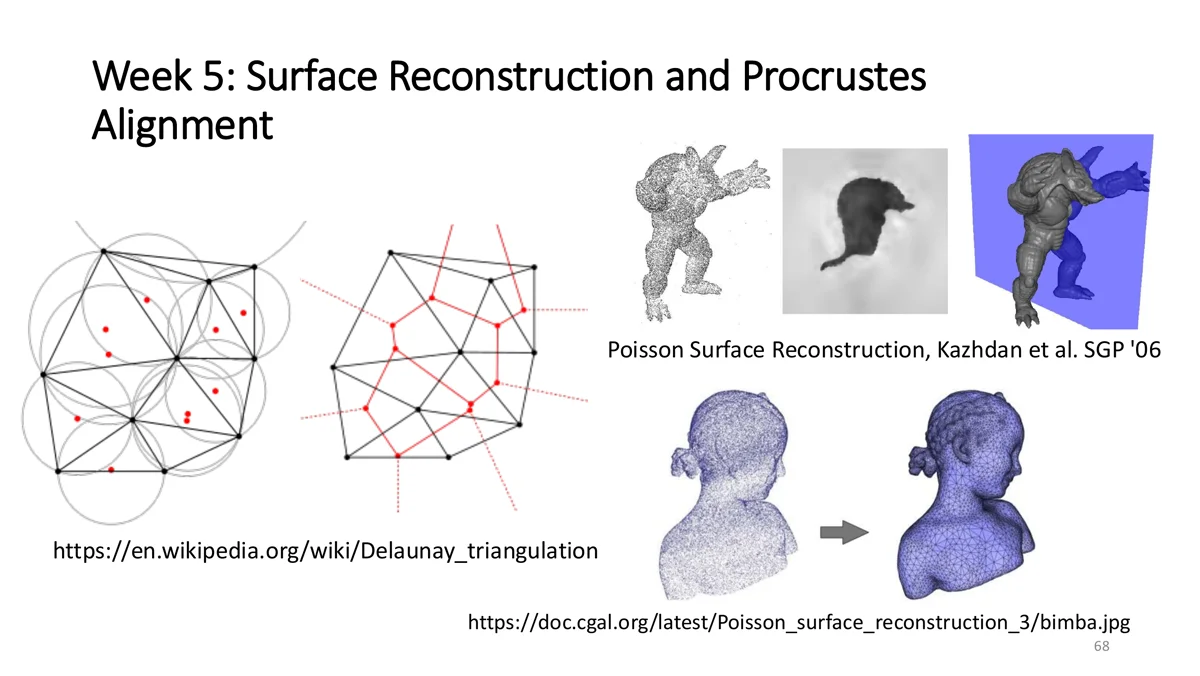 Week 5: Surface Reconstruction and Procrustes Alignment

Poisson Surface Reconstruction, Kazhdan et al. SGP '06

https://en.wikipedia.org/wiki/Delaunay_triangulation

https://doc.cgal.org/latest/Poisson_surface_reconstruction_3/bimba.jpg

68